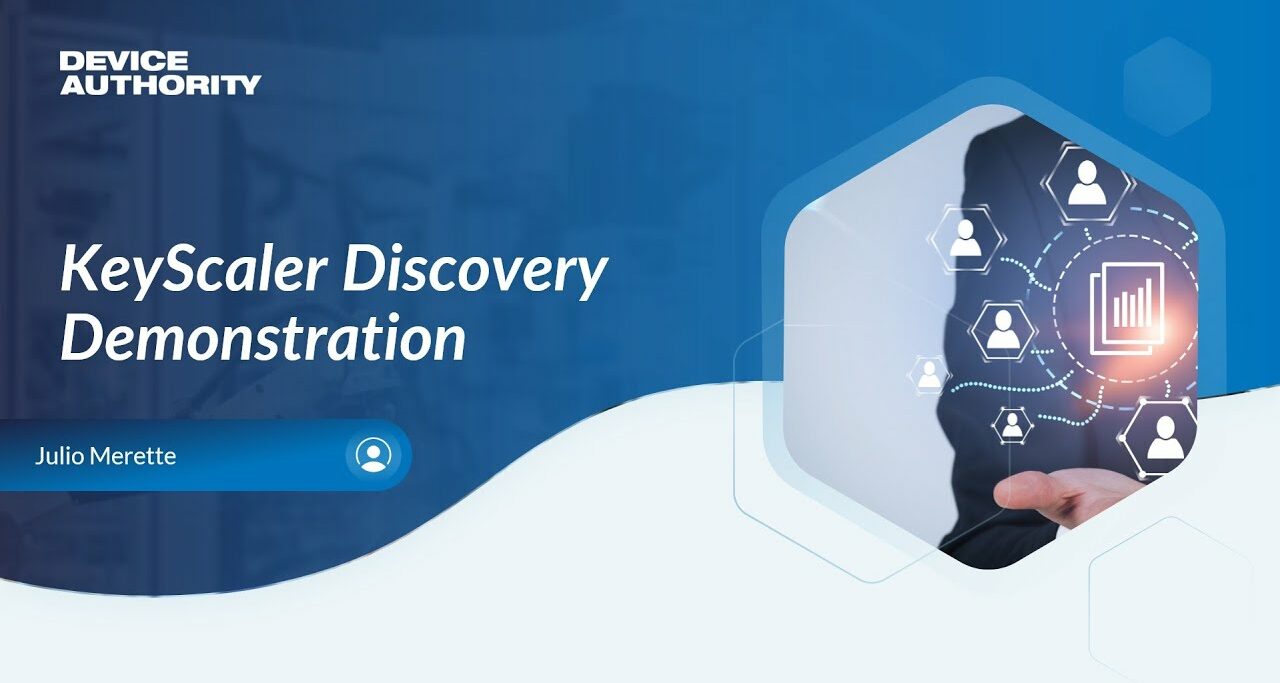 DEVICE AUTHORITY

KeyScaler Discovery Demonstration

Julio Merette